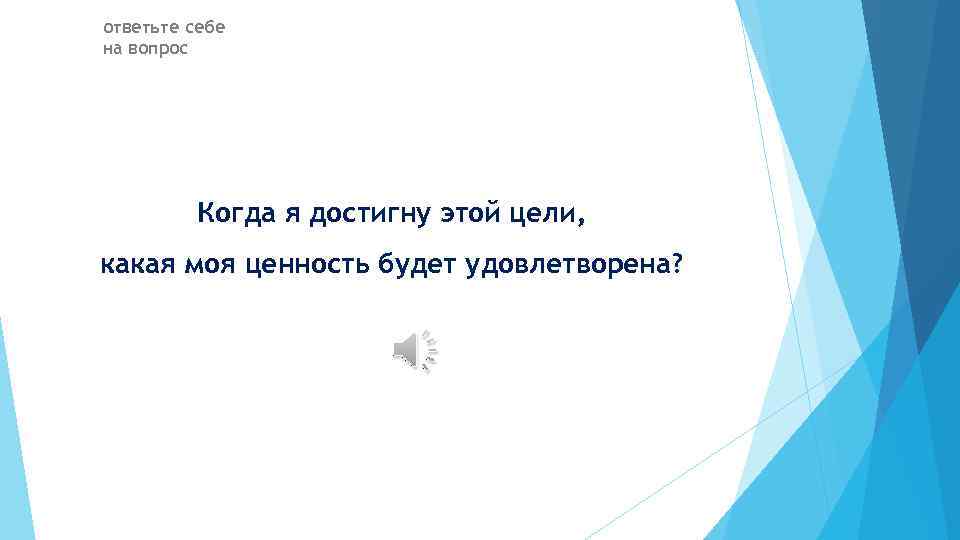 ответьте себе на вопрос

Когда я достигну этой цели,

какая моя ценность будет удовлетворена?